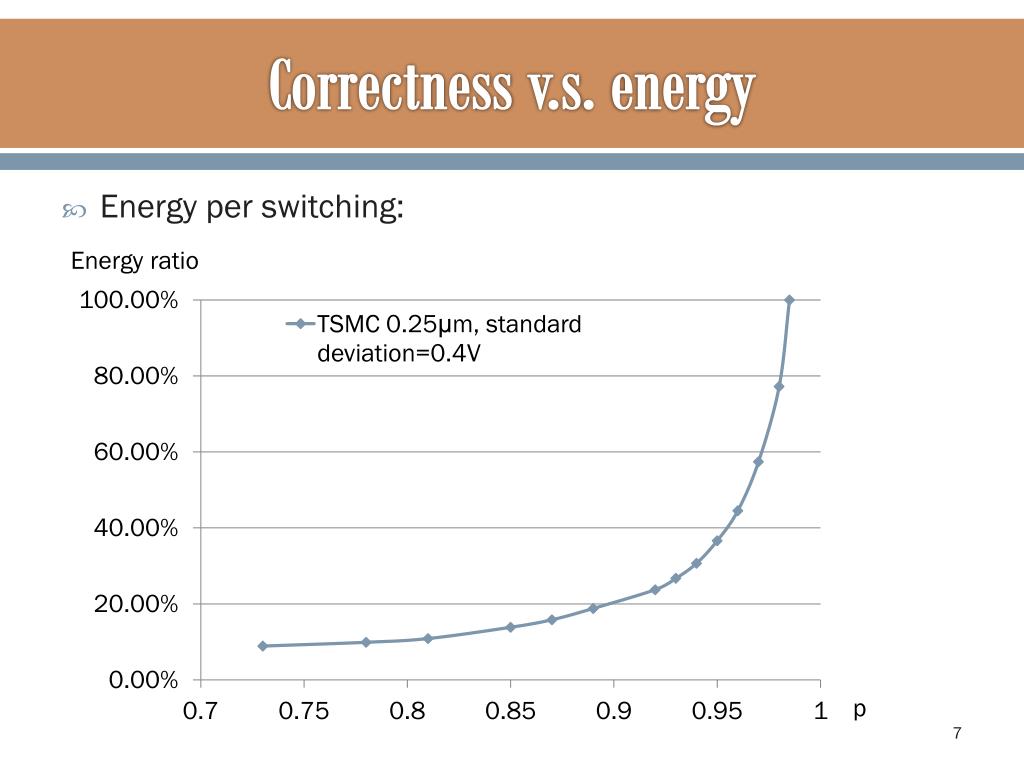 Correctness v.s. energy

Energy per switching:

Energy ratio

100.00%
80.00%
60.00%
40.00%
20.00%
0.00%

TSMC 0.25μm, standard deviation=0.4V

0.7 0.75 0.8 0.85 0.9 0.95 1 p

7